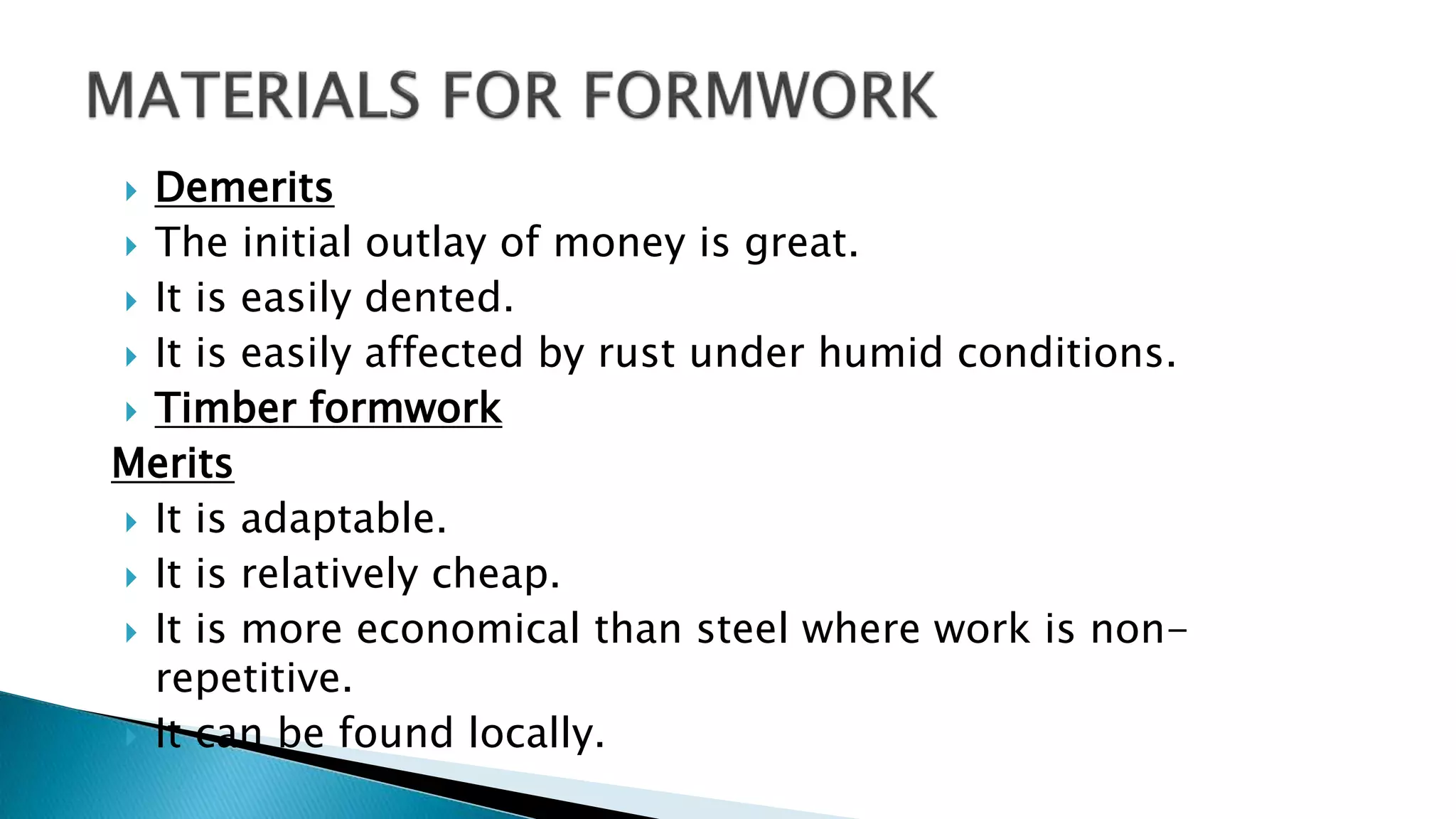 MATERIALS FOR FORMWORK

Demerits

The initial outlay of money is great.

It is easily dented.

It is easily affected by rust under humid conditions.

Timber formwork

Merits

It is adaptable.

It is relatively cheap.

It is more economical than steel where work is non-repetitive.

It can be found locally.